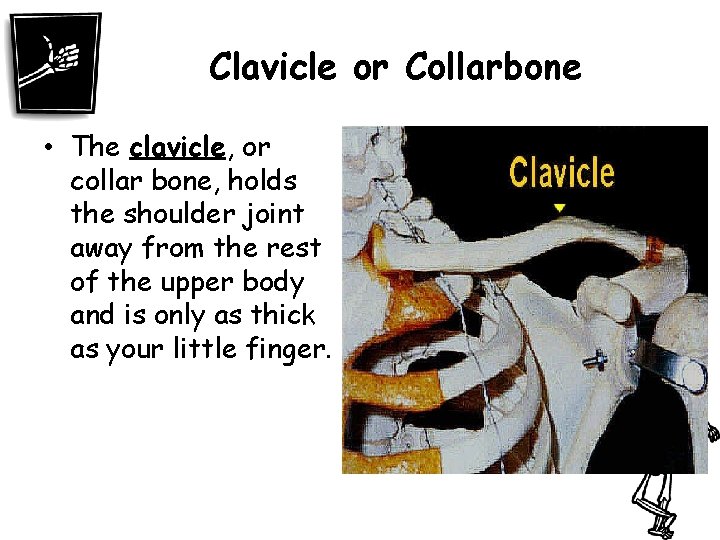 Clavicle or Collarbone

• The clavicle, or collar bone, holds the shoulder joint away from the rest of the upper body and is only as thick as your little finger.

Clavicle